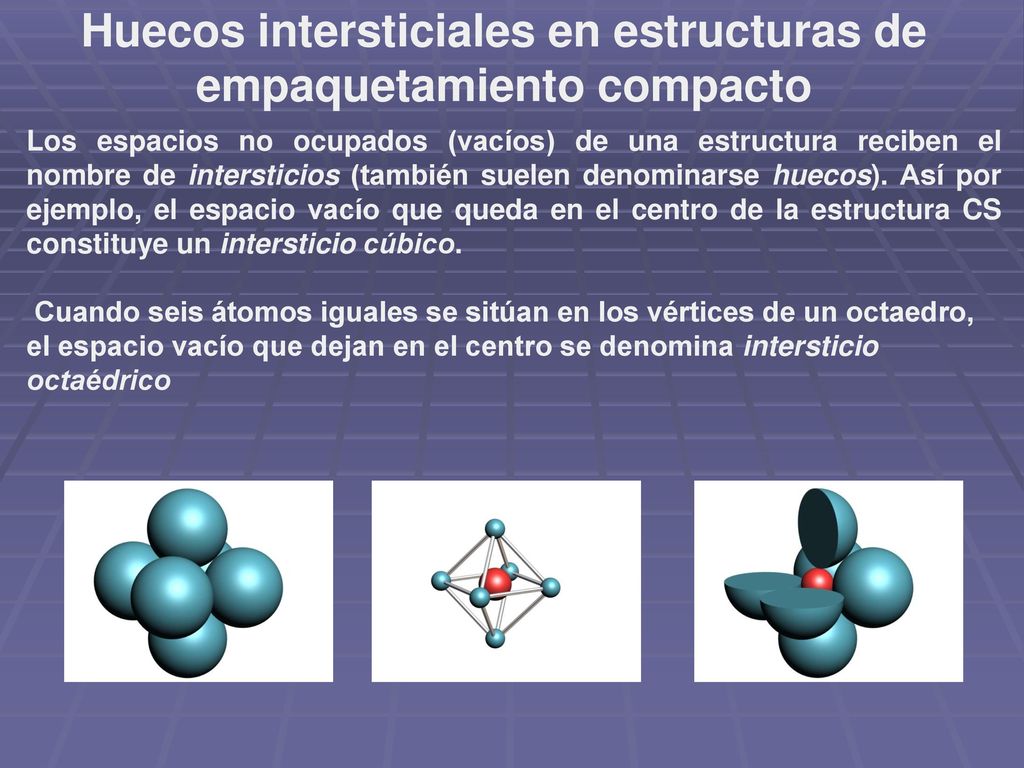 Huecos intersticiales en estructuras de empaquetamiento compacto

Los espacios no ocupados (vacíos) de una estructura reciben el nombre de intersticios (también suelen denominarse huecos). Así por ejemplo, el espacio vacío que queda en el centro de la estructura CS constituye un intersticio cúbico.

Cuando seis átomos iguales se sitúan en los vértices de un octaedro, el espacio vacío que dejan en el centro se denomina intersticio octaédrico